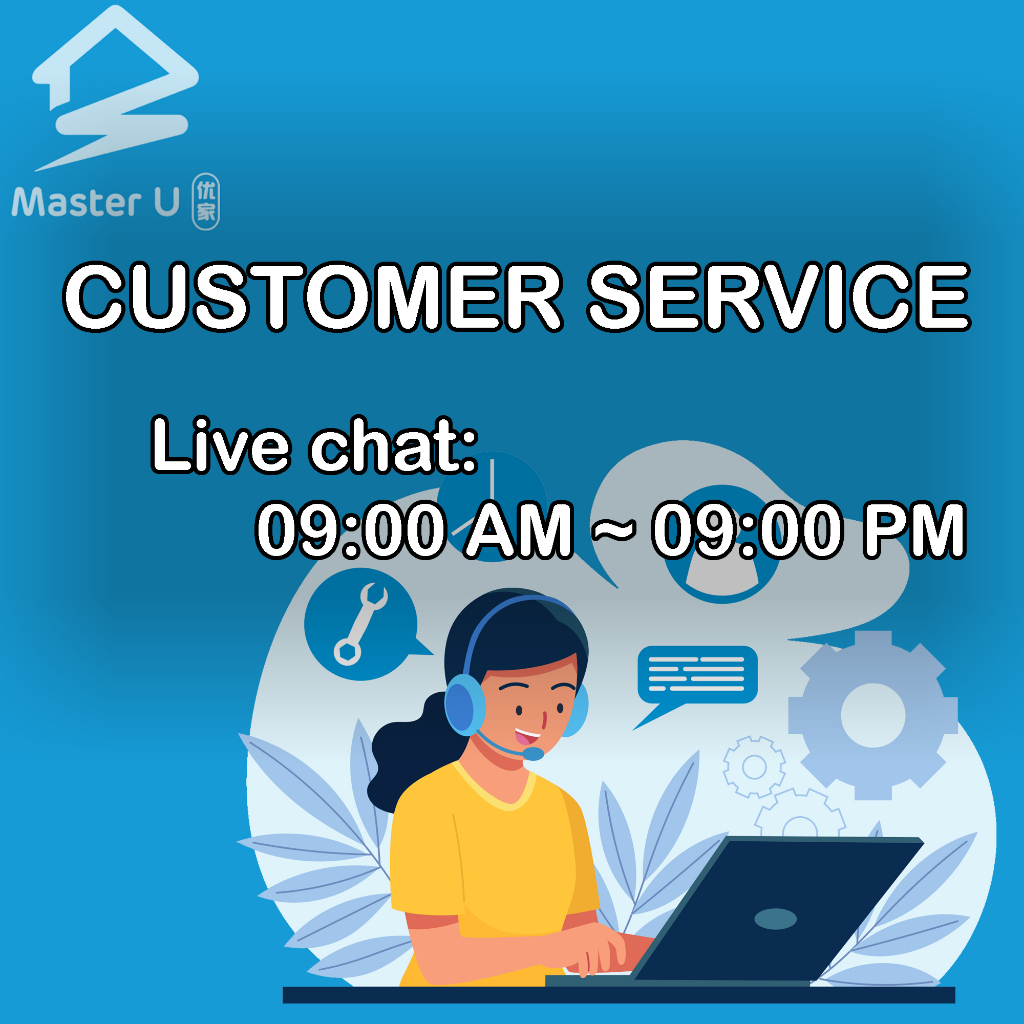 Master U 优家

CUSTOMER SERVICE

Live chat:
09:00 AM ~ 09:00 PM